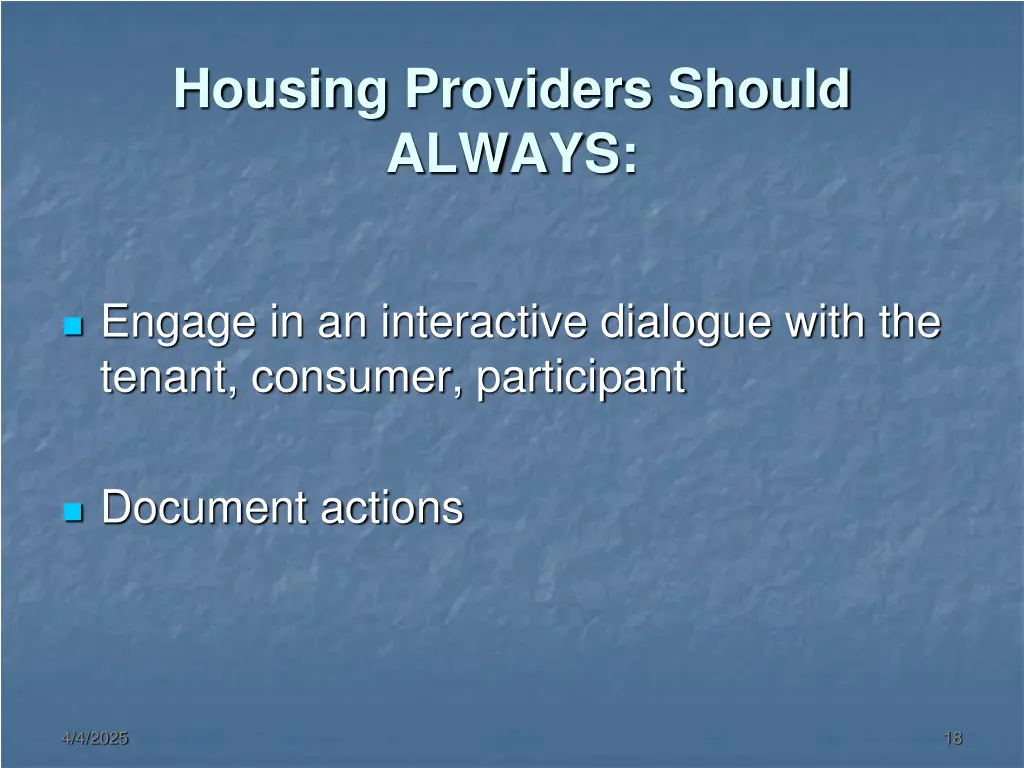 Housing Providers Should ALWAYS:

Engage in an interactive dialogue with the tenant, consumer, participant

Document actions

4/4/2025

18